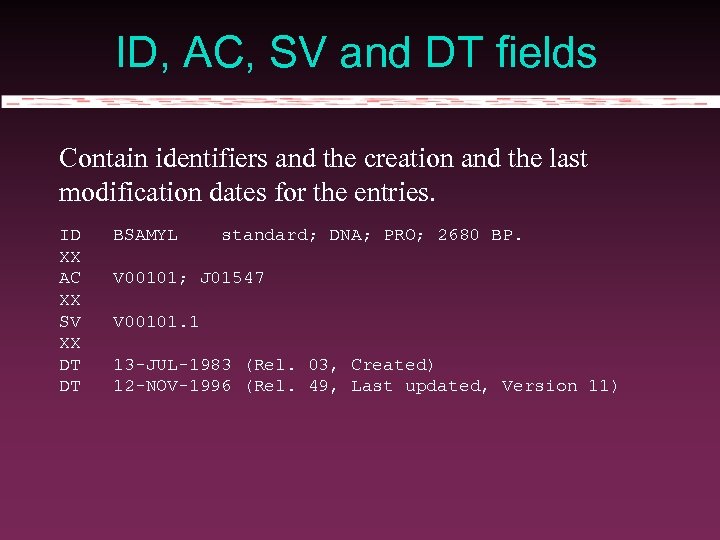 ID, AC, SV and DT fields

Contain identifiers and the creation and the last modification dates for the entries.

ID   BSAMYL    standard; DNA; PRO; 2680 BP.
XX
AC   V00101; J01547
XX
SV   V00101.1
XX
DT   13-JUL-1983 (Rel. 03, Created)
DT   12-NOV-1996 (Rel. 49, Last updated, Version 11)